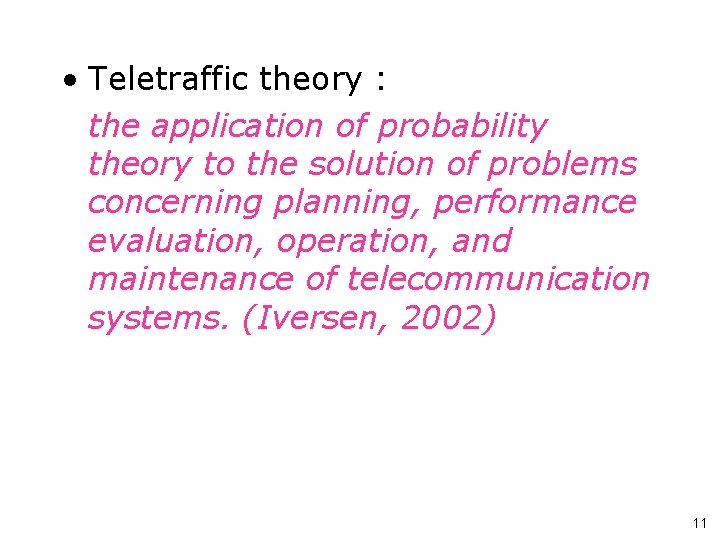 • Teletraffic theory :

the application of probability theory to the solution of problems concerning planning, performance evaluation, operation, and maintenance of telecommunication systems. (Iversen, 2002)

11